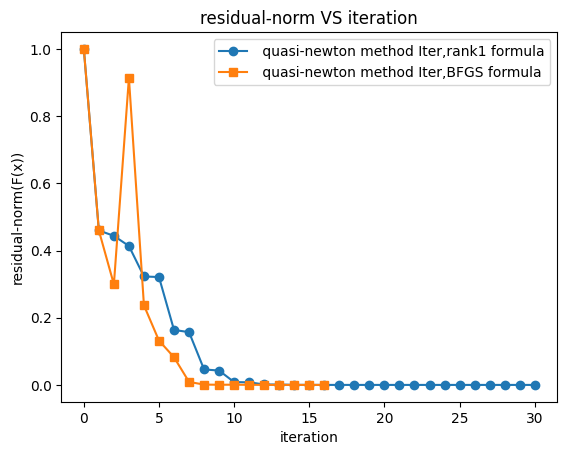 residual-norm VS iteration

quasi-newton method Iter,rank1 formula
quasi-newton method Iter,BFGS formula

residual-norm(F(x))

1.0
0.8
0.6
0.4
0.2
0.0

0
5
10
15
20
25
30

iteration